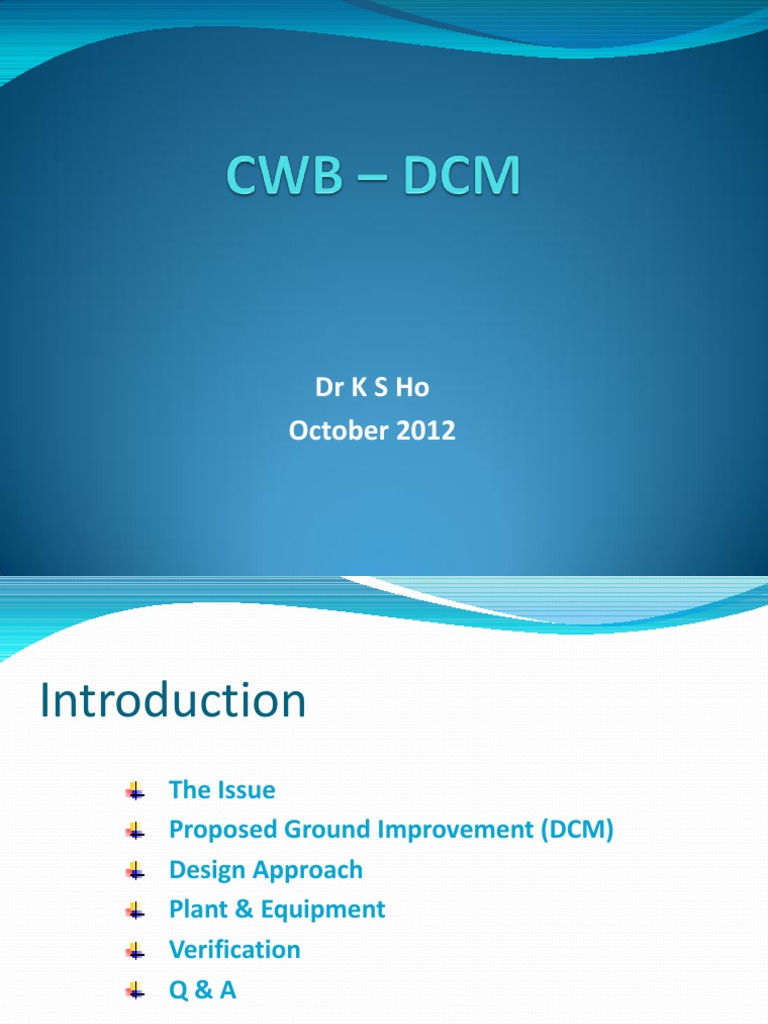 CWB – DCM

Dr K S Ho
October 2012

Introduction

The Issue
Proposed Ground Improvement (DCM)
Design Approach
Plant & Equipment
Verification
Q & A